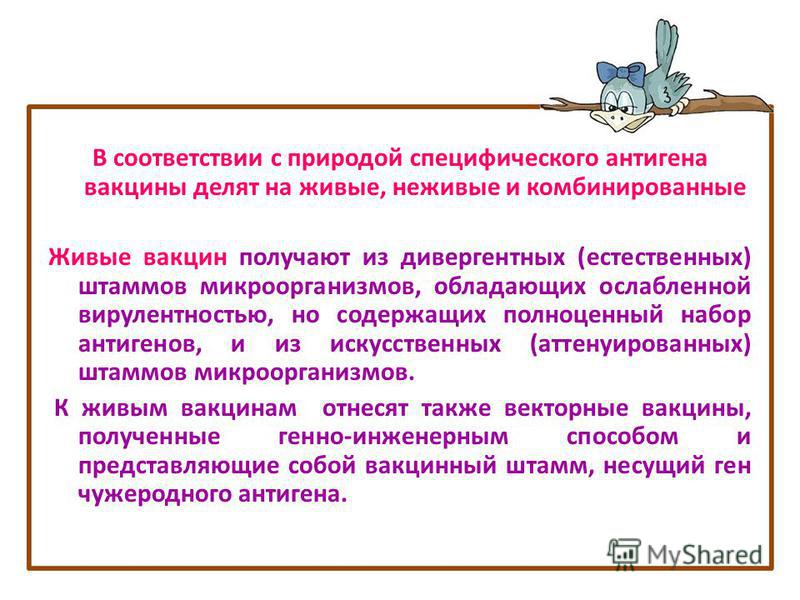 В соответствии с природой специфического антигена вакцины делят на живые, неживые и комбинированные

Живые вакцин получают из дивергентных (естественных) штаммов микроорганизмов, обладающих ослабленной вирулентностью, но содержащих полноценный набор антигенов, и из искусственных (аттенуированных) штаммов микроорганизмов.

К живым вакцинам отнесят также векторные вакцины, полученные генно-инженерным способом и представляющие собой вакцинный штамм, несущий ген чужеродного антигена.

MyShared